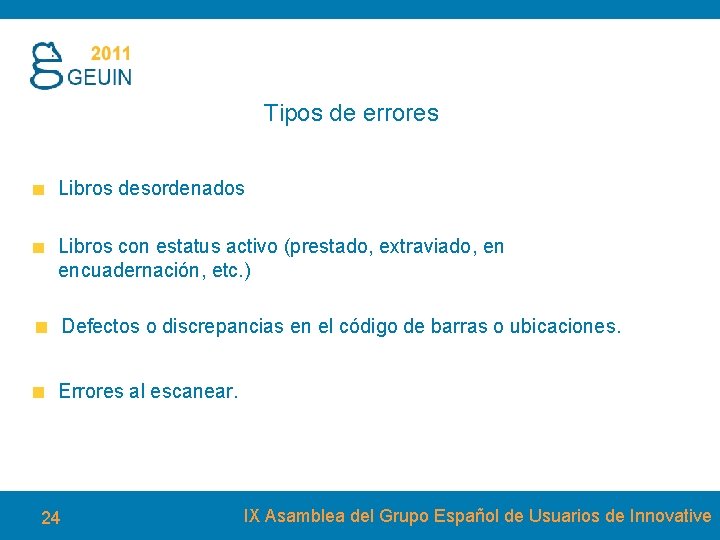 2011
GEUIN

Tipos de errores

Libros desordenados

Libros con estatus activo (prestado, extraviado, en encuadernación, etc.)

Defectos o discrepancias en el código de barras o ubicaciones.

Errores al escanear.

24

IX Asamblea del Grupo Español de Usuarios de Innovative